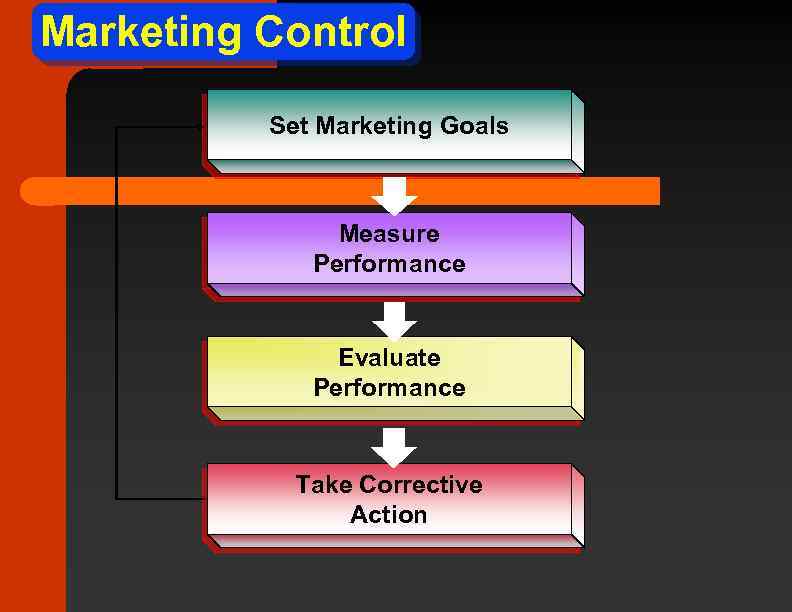 Marketing Control

Set Marketing Goals

Measure Performance

Evaluate Performance

Take Corrective Action